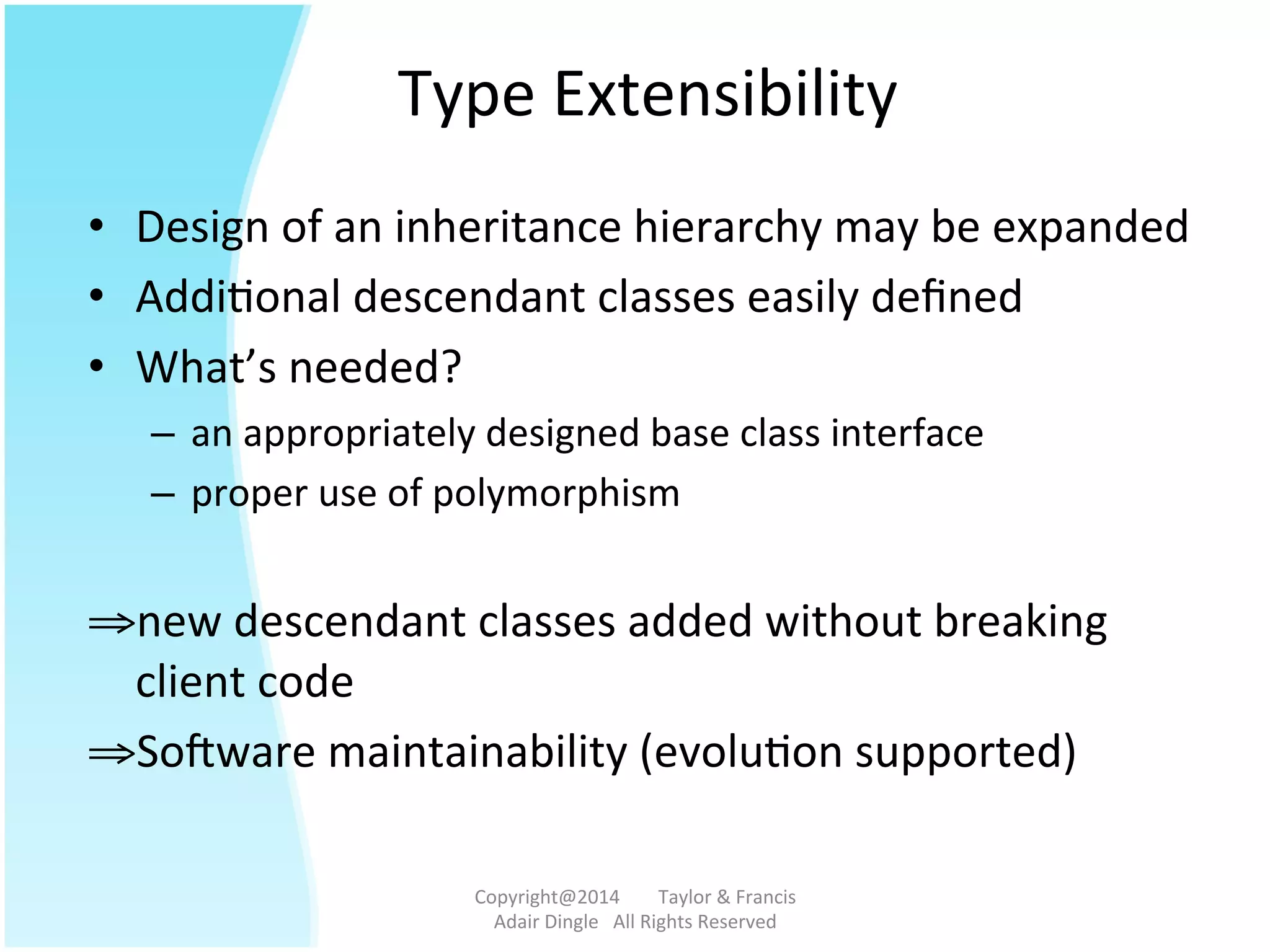 Type Extensibility

• Design of an inheritance hierarchy may be expanded
• Additional descendant classes easily defined
• What's needed?
– an appropriately designed base class interface
– proper use of polymorphism

⇒new descendant classes added without breaking client code
⇒Software maintainability (evolution supported)

Copyright@2014 Taylor & Francis
Adair Dingle All Rights Reserved